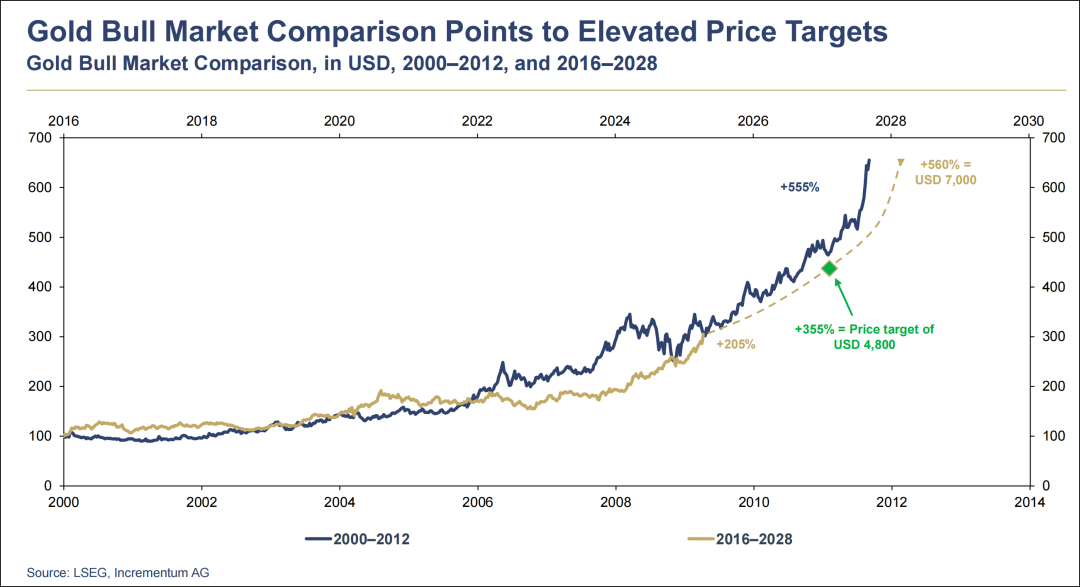 Gold Bull Market Comparison Points to Elevated Price Targets
Gold Bull Market Comparison, in USD, 2000–2012, and 2016–2028

2016 2018 2020 2022 2024 2026 2028 2030

700 600 500 400 300 200 100 0

700 600 500 400 300 200 100 0

+555%

+560% = USD 7,000

+355% = Price target of USD 4,800

+205%

2000 2002 2004 2006 2008 2010 2012 2014

2000–2012
2016–2028

Source: LSEG, Incrementum AG